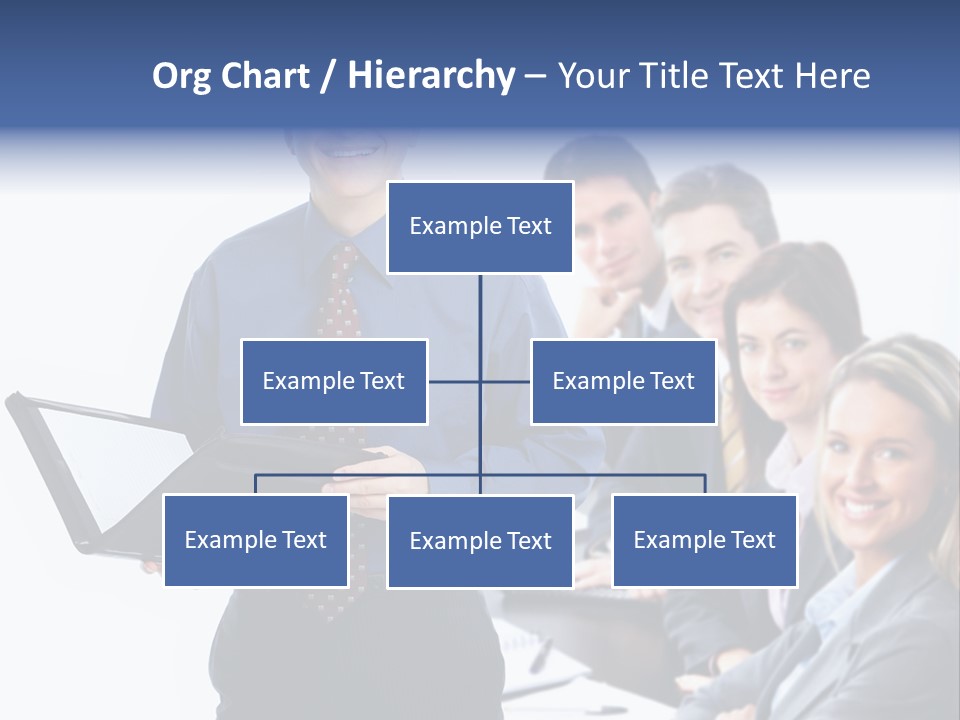 Org Chart / Hierarchy – Your Title Text Here

Example Text

Example Text

Example Text

Example Text

Example Text

Example Text